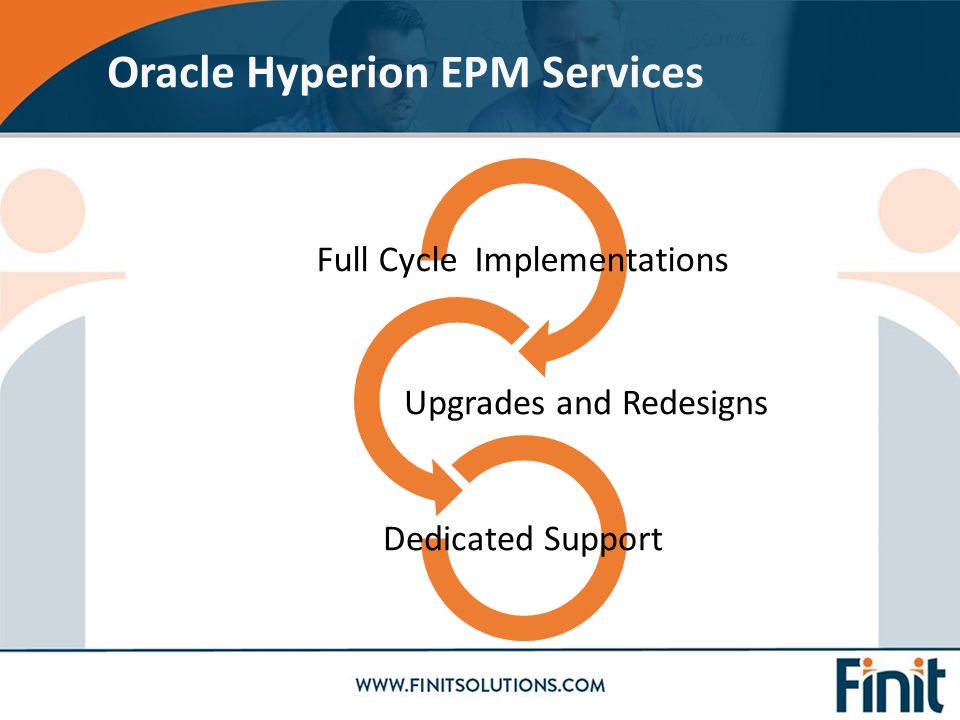 Oracle Hyperion EPM Services

Full Cycle Implementations

Upgrades and Redesigns

Dedicated Support

WWW.FINITSOLUTIONS.COM

Finit